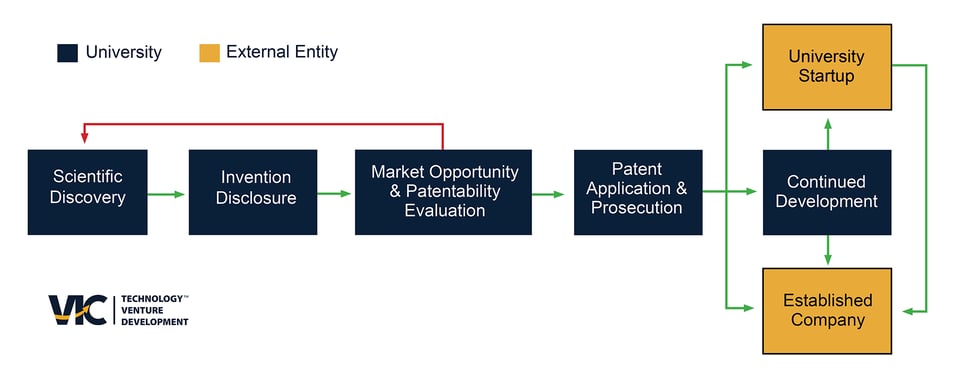 University External Entity

Scientific Discovery

Invention Disclosure

Market Opportunity & Patentability Evaluation

Patent Application & Prosecution

University Startup

Continued Development

Established Company

VIC TECHNOLOGY™ VENTURE DEVELOPMENT